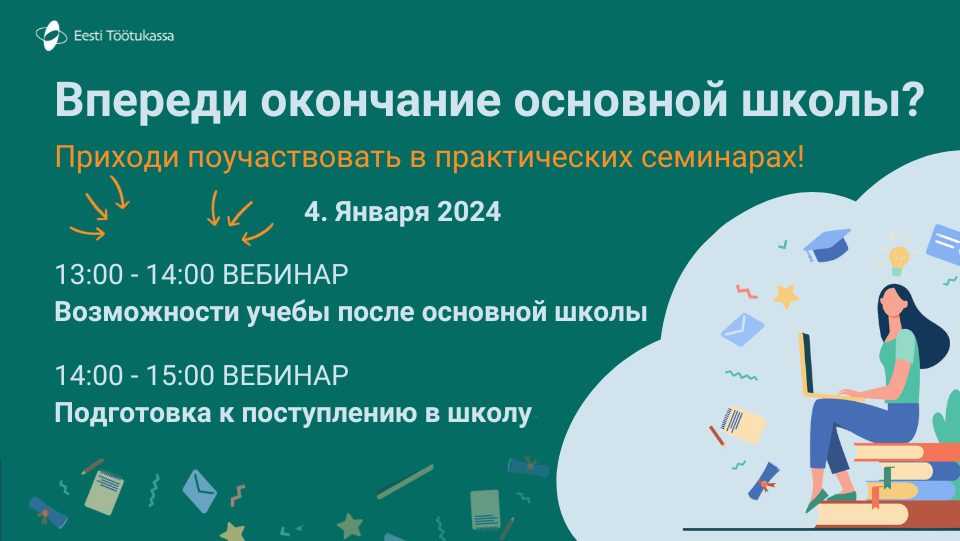 Eesti Töötukassa

Впереди окончание основной школы?

Приходи поучаствовать в практических семинарах!

4. Января 2024

13:00 - 14:00 ВЕБИНАР
Возможности учебы после основной школы

14:00 - 15:00 ВЕБИНАР
Подготовка к поступлению в школу